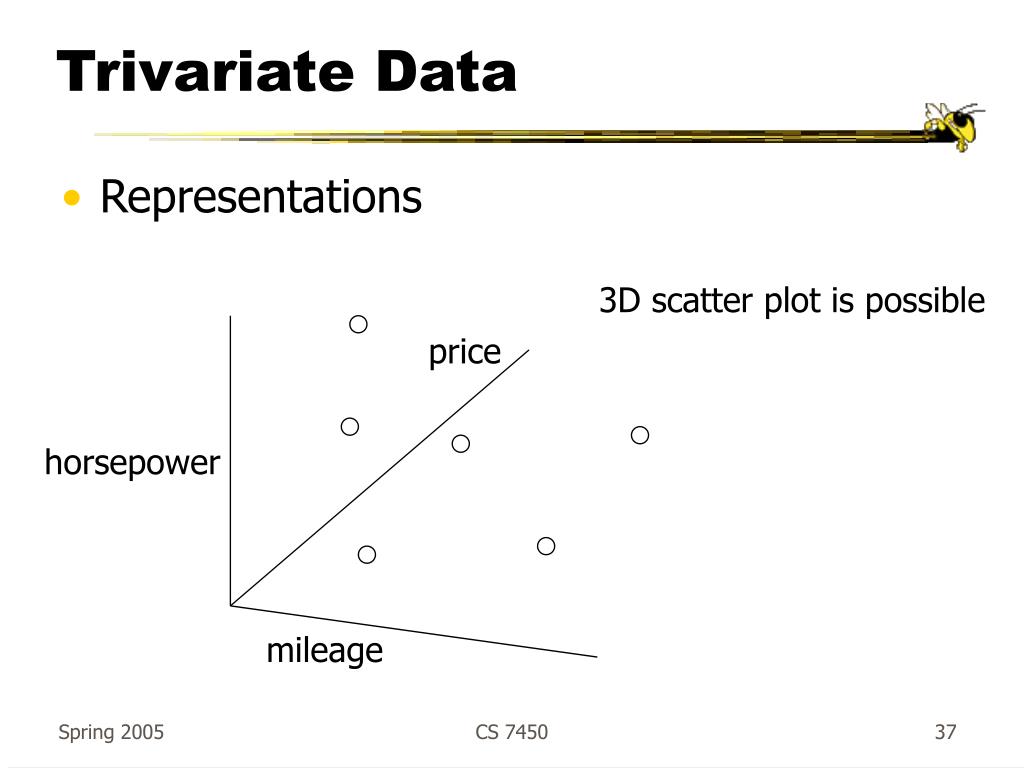 Trivariate Data

• Representations

3D scatter plot is possible

price

horsepower

mileage

Spring 2005

CS 7450

37